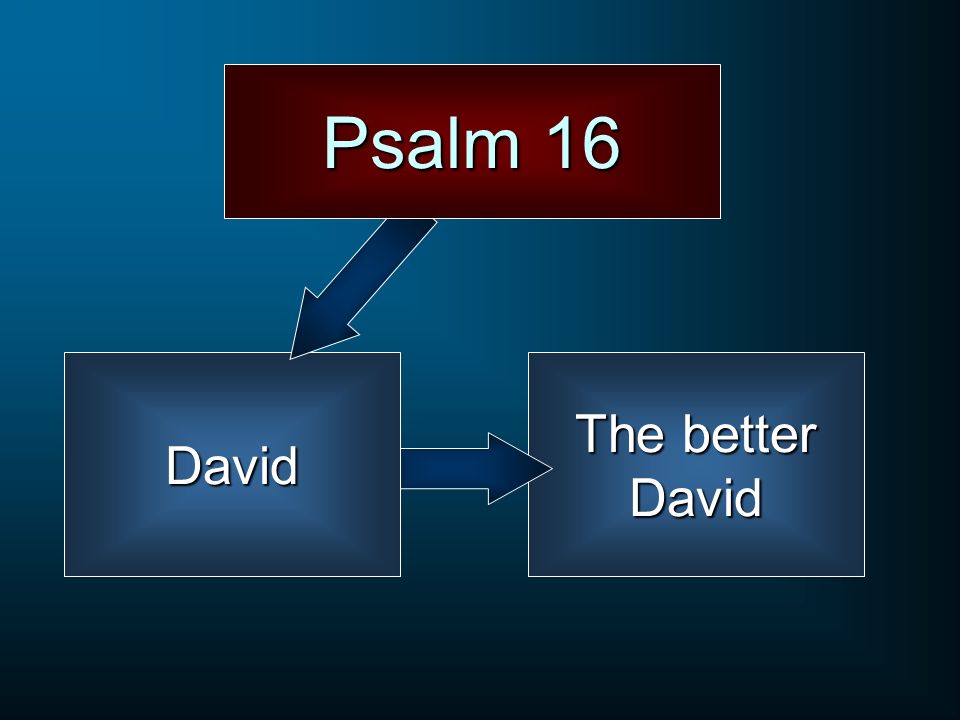 Psalm 16

David

The better David